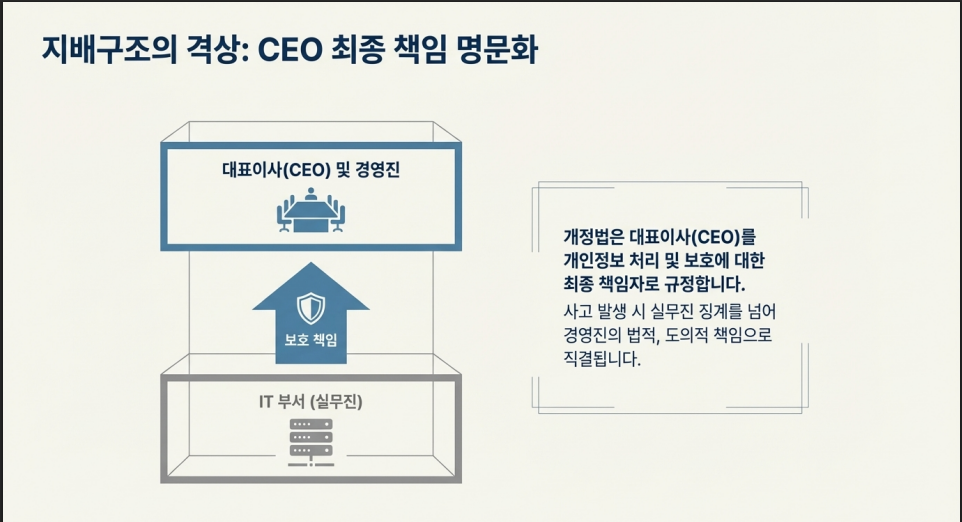 지배구조의 격상: CEO 최종 책임 명문화

대표이사(CEO) 및 경영진

보호 책임

IT 부서 (실무진)

개정법은 대표이사(CEO)를 개인정보 처리 및 보호에 대한 최종 책임자로 규정합니다.

사고 발생 시 실무진 징계를 넘어 경영진의 법적, 도의적 책임으로 직결됩니다.